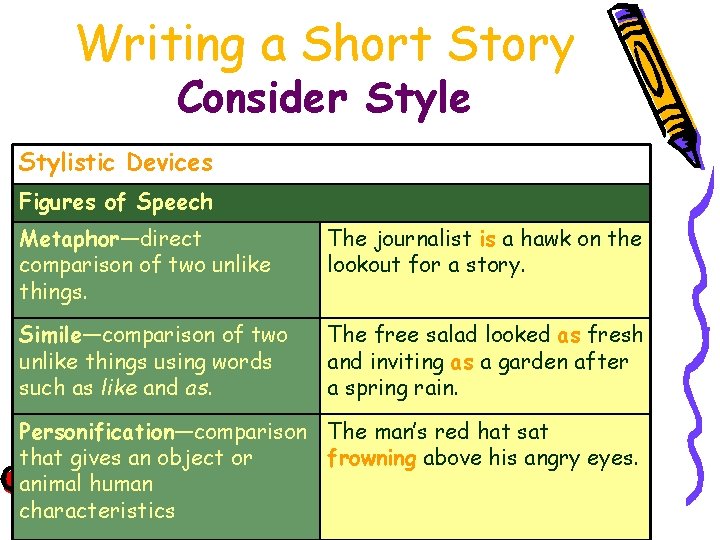 Writing a Short Story
Consider Style

| Stylistic Devices | |
|---|---|
| Figures of Speech | |
| Metaphor—direct comparison of two unlike things. | The journalist is a hawk on the lookout for a story. |
| Simile—comparison of two unlike things using words such as like and as. | The free salad looked as fresh and inviting as a garden after a spring rain. |
| Personification—comparison that gives an object or animal human characteristics | The man's red hat sat frowning above his angry eyes. |